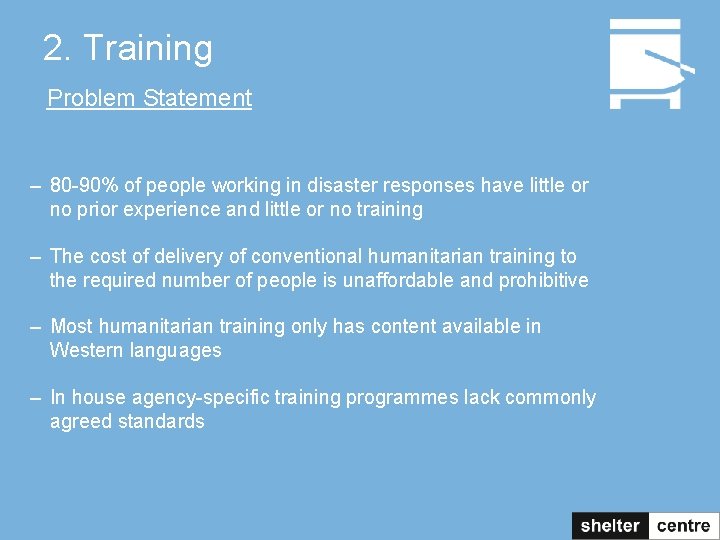 2. Training

Problem Statement

– 80-90% of people working in disaster responses have little or no prior experience and little or no training

– The cost of delivery of conventional humanitarian training to the required number of people is unaffordable and prohibitive

– Most humanitarian training only has content available in Western languages

– In house agency-specific training programmes lack commonly agreed standards

shelter centre